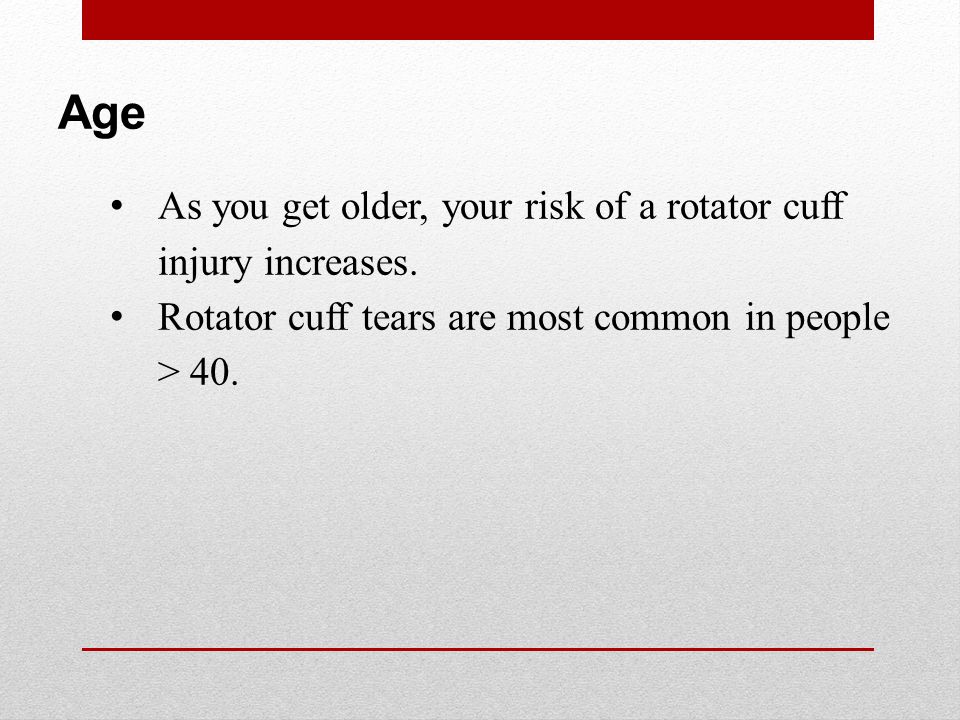 Age

• As you get older, your risk of a rotator cuff injury increases.
• Rotator cuff tears are most common in people > 40.